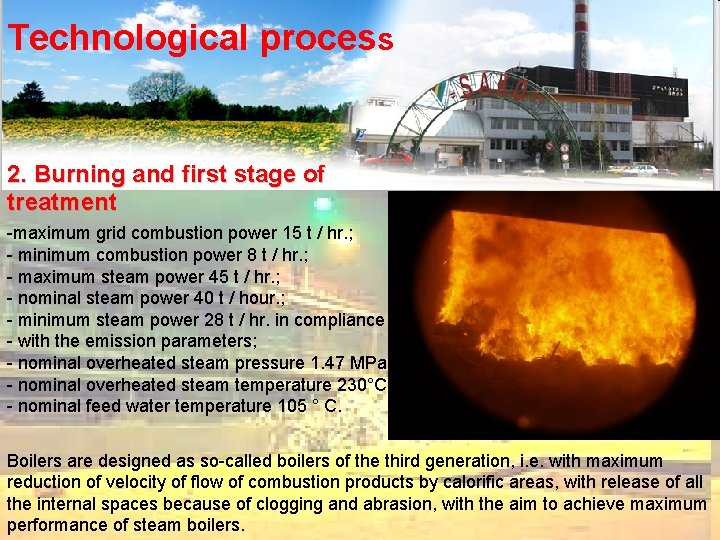 Technological process

SAKO

2. Burning and first stage of treatment

-maximum grid combustion power 15 t / hr.;
- minimum combustion power 8 t / hr.;
- maximum steam power 45 t / hr.;
- nominal steam power 40 t / hour.;
- minimum steam power 28 t / hr. in compliance
- with the emission parameters;
- nominal overheated steam pressure 1.47 MPa
- nominal overheated steam temperature 230°C
- nominal feed water temperature 105 ° C.

Boilers are designed as so-called boilers of the third generation, i.e. with maximum reduction of velocity of flow of combustion products by calorific areas, with release of all the internal spaces because of clogging and abrasion, with the aim to achieve maximum performance of steam boilers.